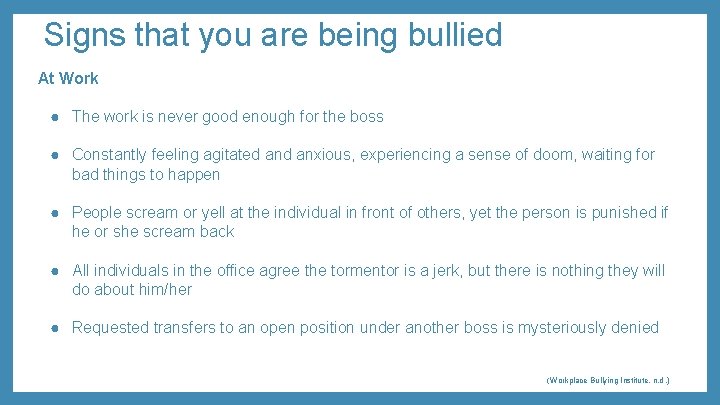 Signs that you are being bullied

At Work

● The work is never good enough for the boss

● Constantly feeling agitated and anxious, experiencing a sense of doom, waiting for bad things to happen

● People scream or yell at the individual in front of others, yet the person is punished if he or she scream back

● All individuals in the office agree the tormentor is a jerk, but there is nothing they will do about him/her

● Requested transfers to an open position under another boss is mysteriously denied

(Workplace Bullying Institute, n.d.)